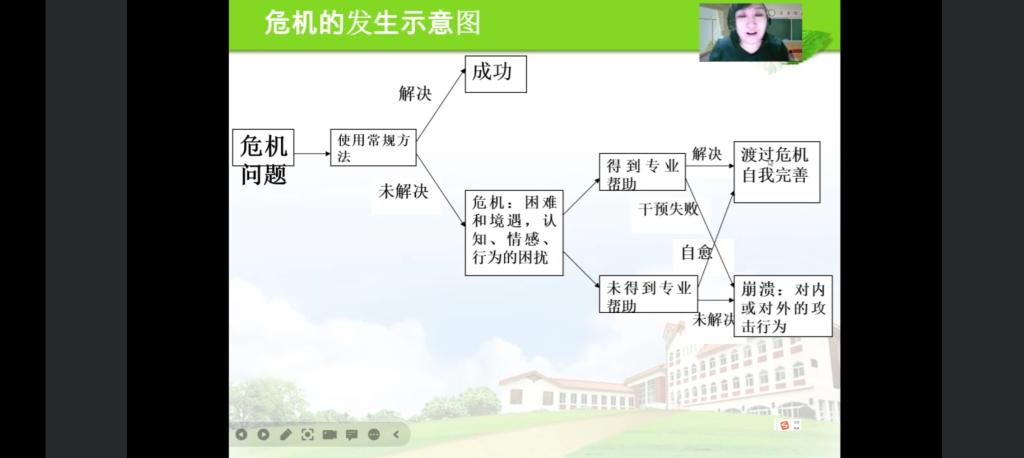 危机的发生示意图

危机问题

使用常规方法

解决

成功

未解决

危机：困难和境遇，认知、情感、行为的困扰

得到专业帮助

解决

渡过危机自我完善

干预失败

自愈

未得到专业帮助

未解决

崩溃：对内或对外的攻击行为